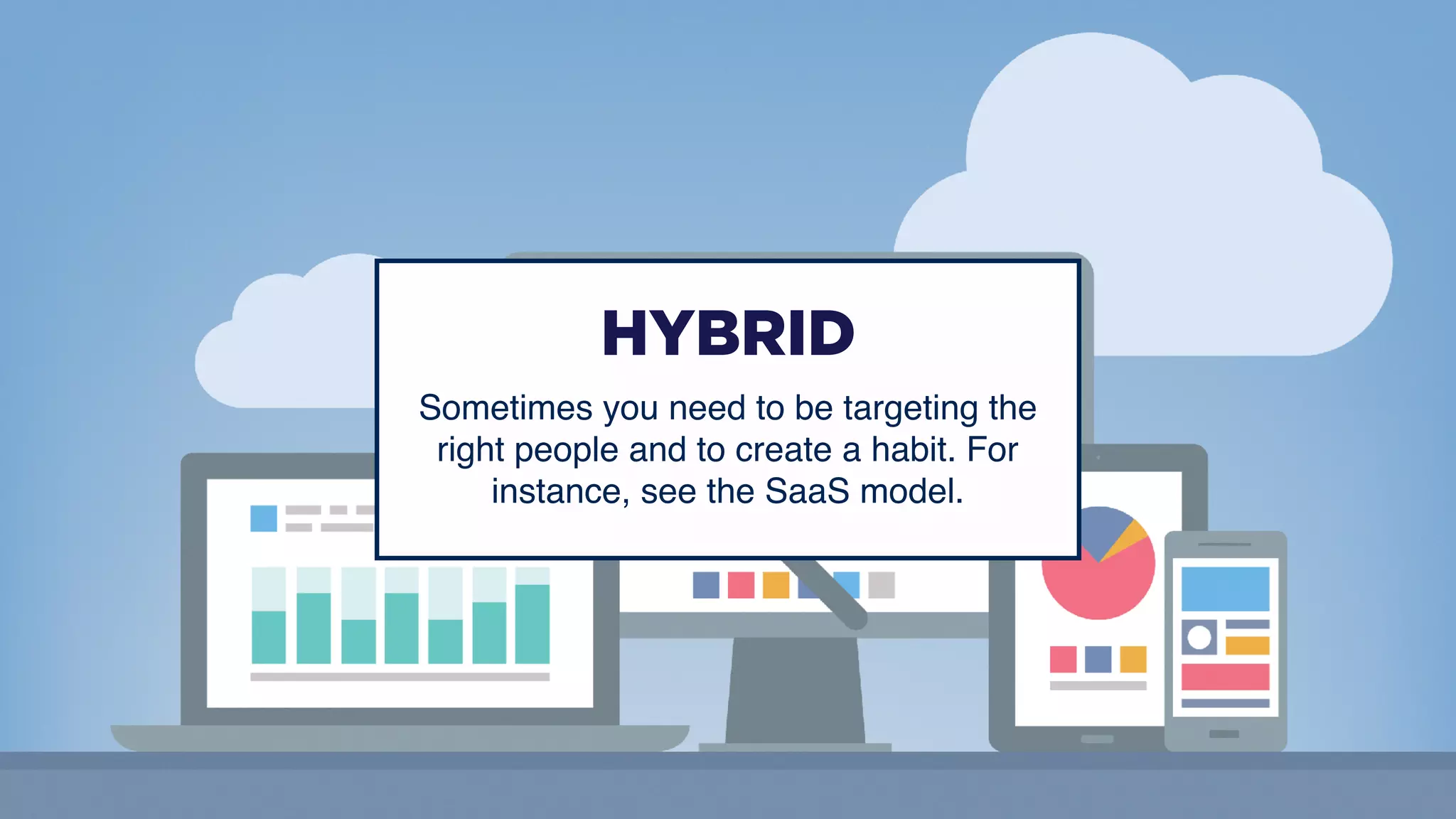 HYBRID

Sometimes you need to be targeting the right people and to create a habit. For instance, see the SaaS model.